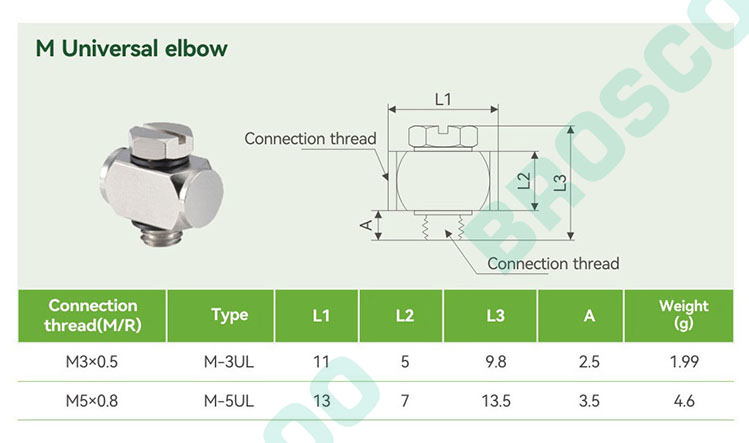 M Universal elbow

L1

Connection thread

L2

L3

A

Connection thread

BROSCO

| Connection thread(M/R) | Type | L1 | L2 | L3 | A | Weight (g) |
|---|---|---|---|---|---|---|
| M3×0.5 | M-3UL | 11 | 5 | 9.8 | 2.5 | 1.99 |
| M5×0.8 | M-5UL | 13 | 7 | 13.5 | 3.5 | 4.6 |